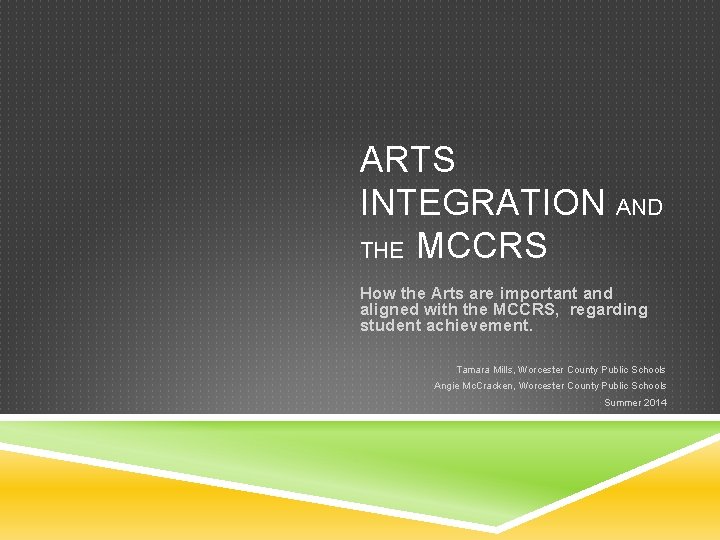 ARTS INTEGRATION AND THE MCCRS

How the Arts are important and aligned with the MCCRS, regarding student achievement.

Tamara Mills, Worcester County Public Schools
Angie McCracken, Worcester County Public Schools
Summer 2014